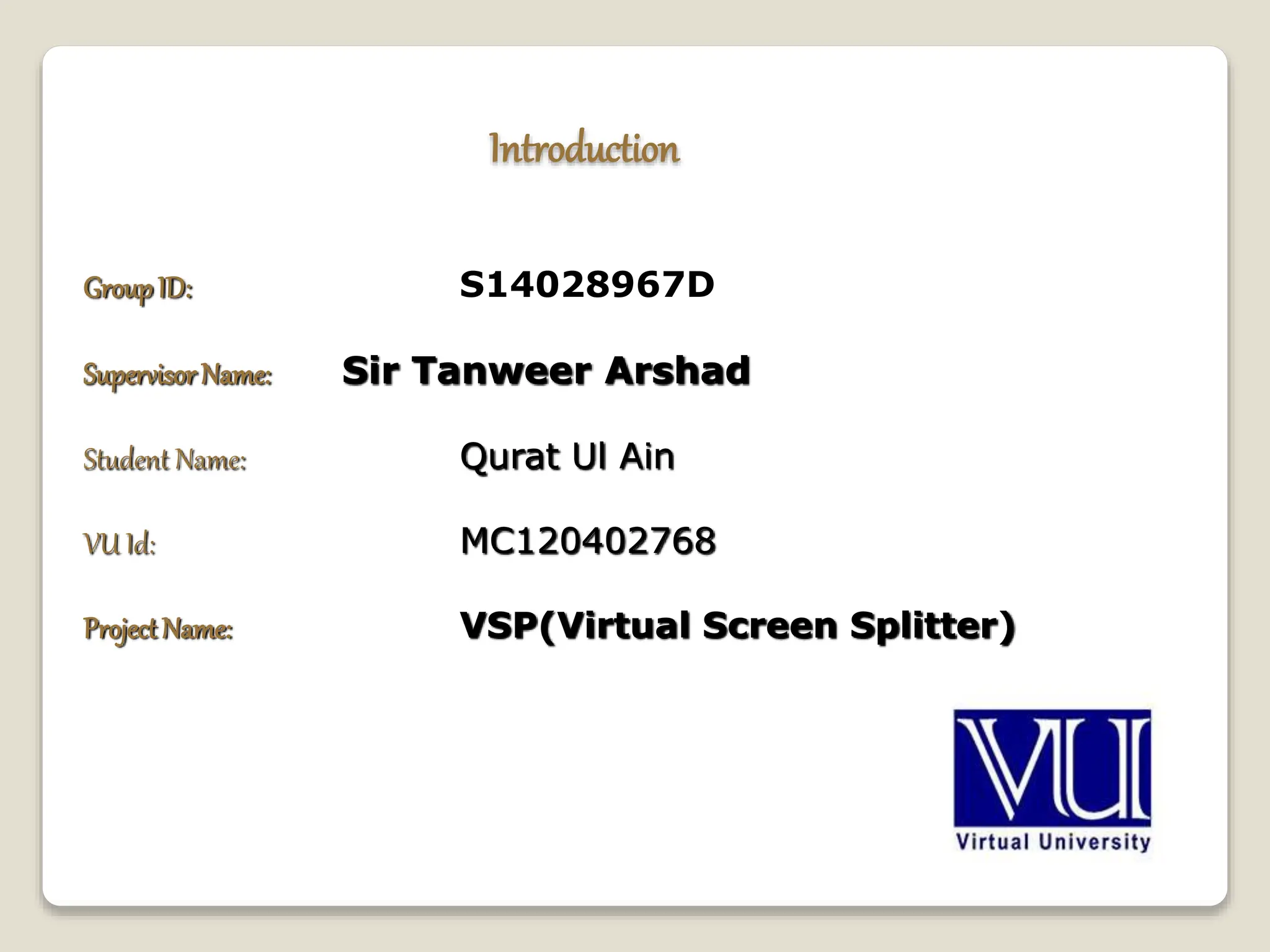 Introduction

Group ID: S14028967D

Supervisor Name: Sir Tanweer Arshad

Student Name: Qurat Ul Ain

VU Id: MC120402768

Project Name: VSP(Virtual Screen Splitter)

VU
Virtual University